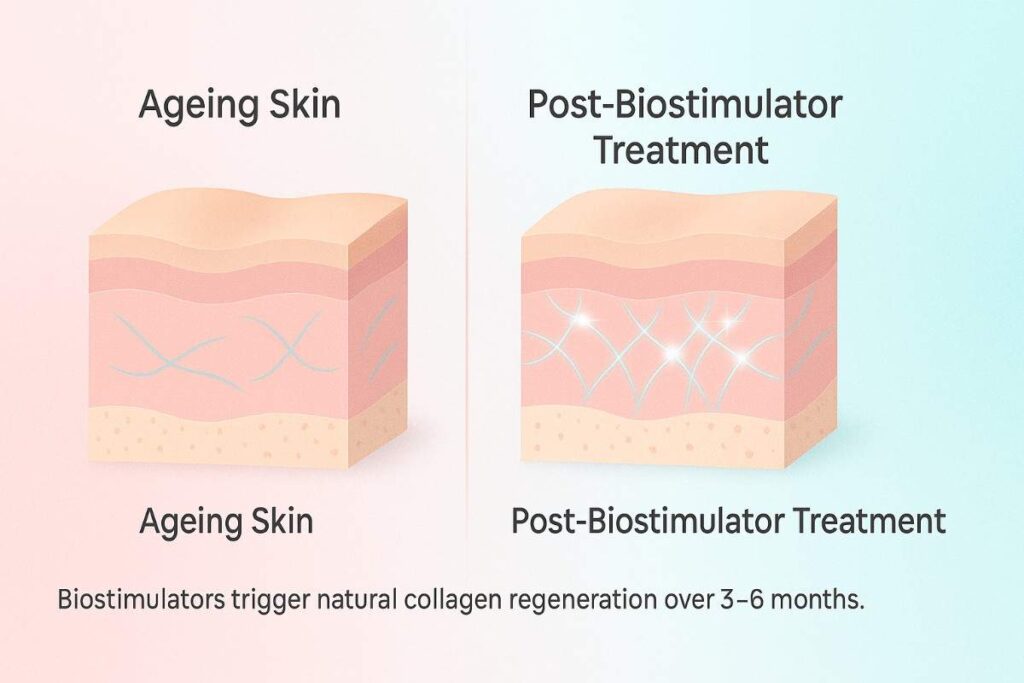 Ageing Skin

Post-Biostimulator Treatment

Ageing Skin

Post-Biostimulator Treatment

Biostimulators trigger natural collagen regeneration over 3–6 months.